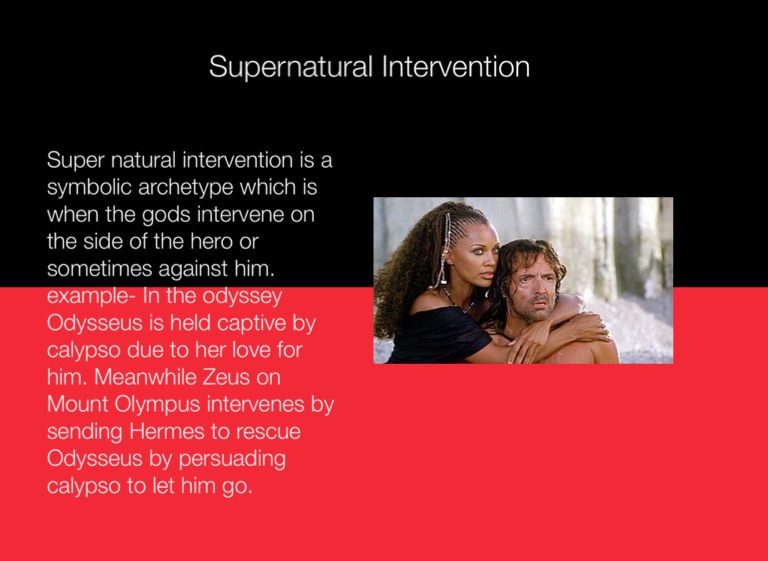 Supernatural Intervention

Super natural intervention is a symbolic archetype which is when the gods intervene on the side of the hero or sometimes against him. example- In the odyssey Odysseus is held captive by calypso due to her love for him. Meanwhile Zeus on Mount Olympus intervenes by sending Hermes to rescue Odysseus by persuading calypso to let him go.